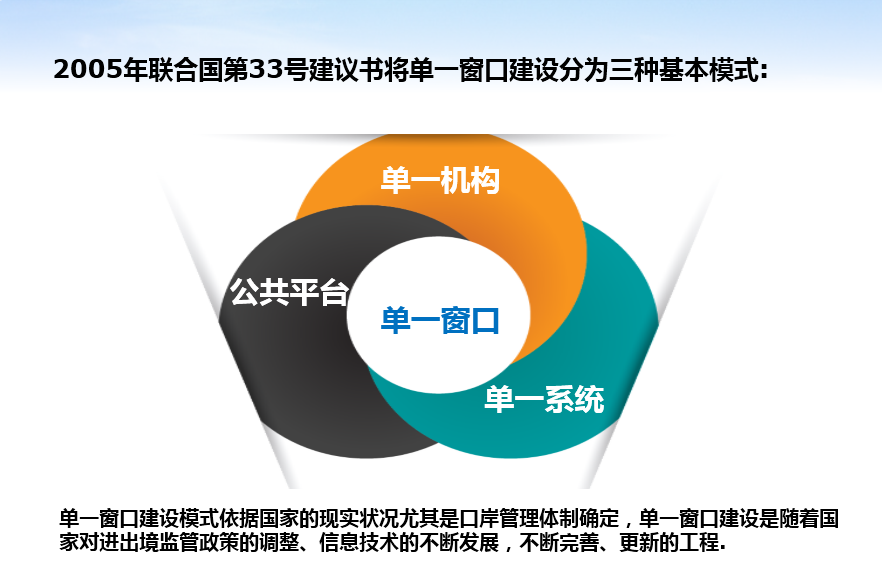 2005年联合国第33号建议书将单一窗口建设分为三种基本模式:

单一机构

公共平台

单一窗口

单一系统

单一窗口建设模式依据国家的现实状况尤其是口岸管理体制确定，单一窗口建设是随着国家对进出境监管政策的调整、信息技术的不断发展，不断完善、更新的工程.